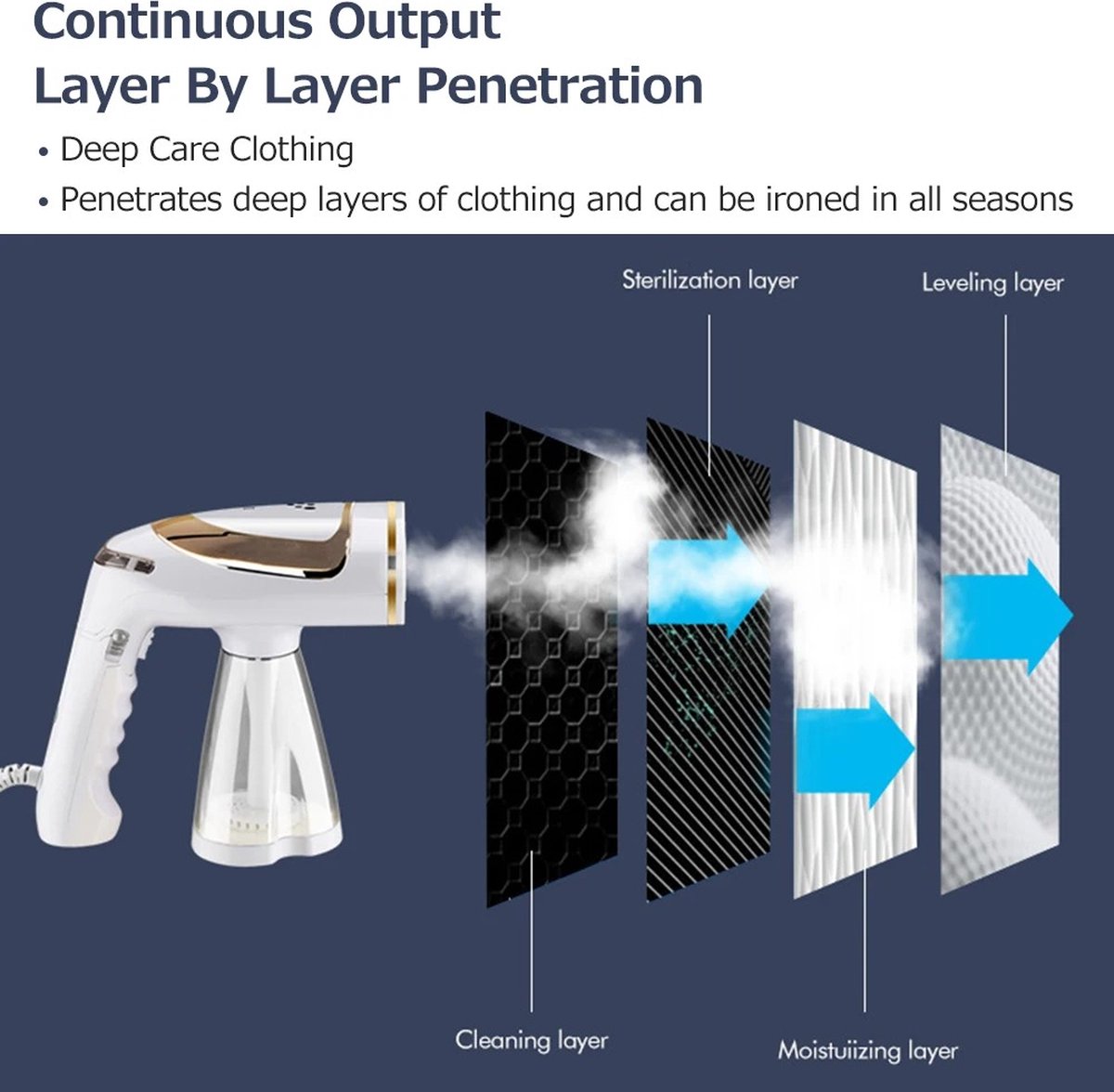 Continuous Output
Layer By Layer Penetration

• Deep Care Clothing
• Penetrates deep layers of clothing and can be ironed in all seasons

Sterilization layer

Leveling layer

Cleaning layer

Moistuiizing layer